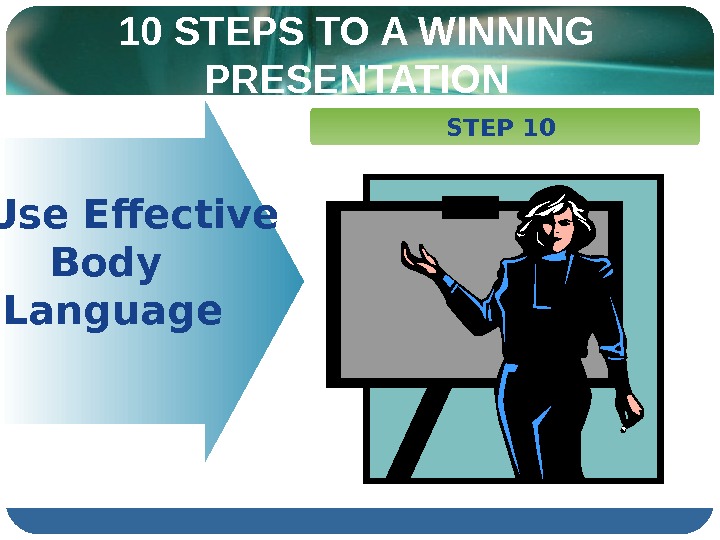 10 STEPS TO A WINNING PRESENTATION

STEP 10

Use Effective Body Language